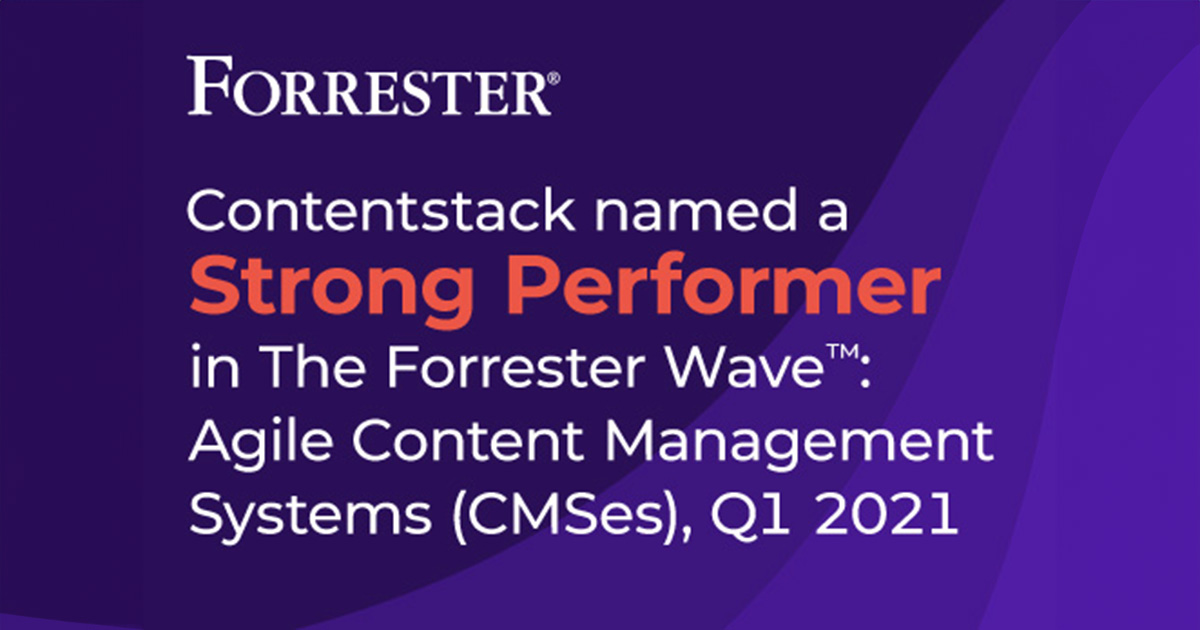 FORRESTER®

Contentstack named a Strong Performer in The Forrester Wave™: Agile Content Management Systems (CMSes), Q1 2021